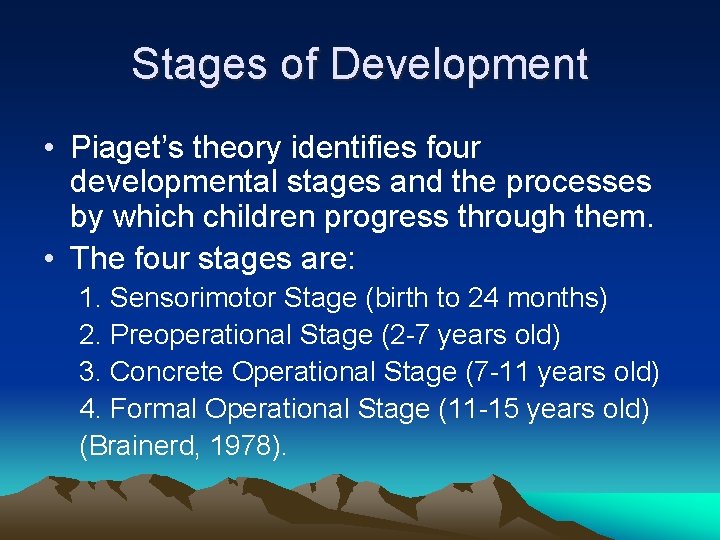 Stages of Development

• Piaget's theory identifies four developmental stages and the processes by which children progress through them.

• The four stages are:

1. Sensorimotor Stage (birth to 24 months)
2. Preoperational Stage (2-7 years old)
3. Concrete Operational Stage (7-11 years old)
4. Formal Operational Stage (11-15 years old)
(Brainerd, 1978).